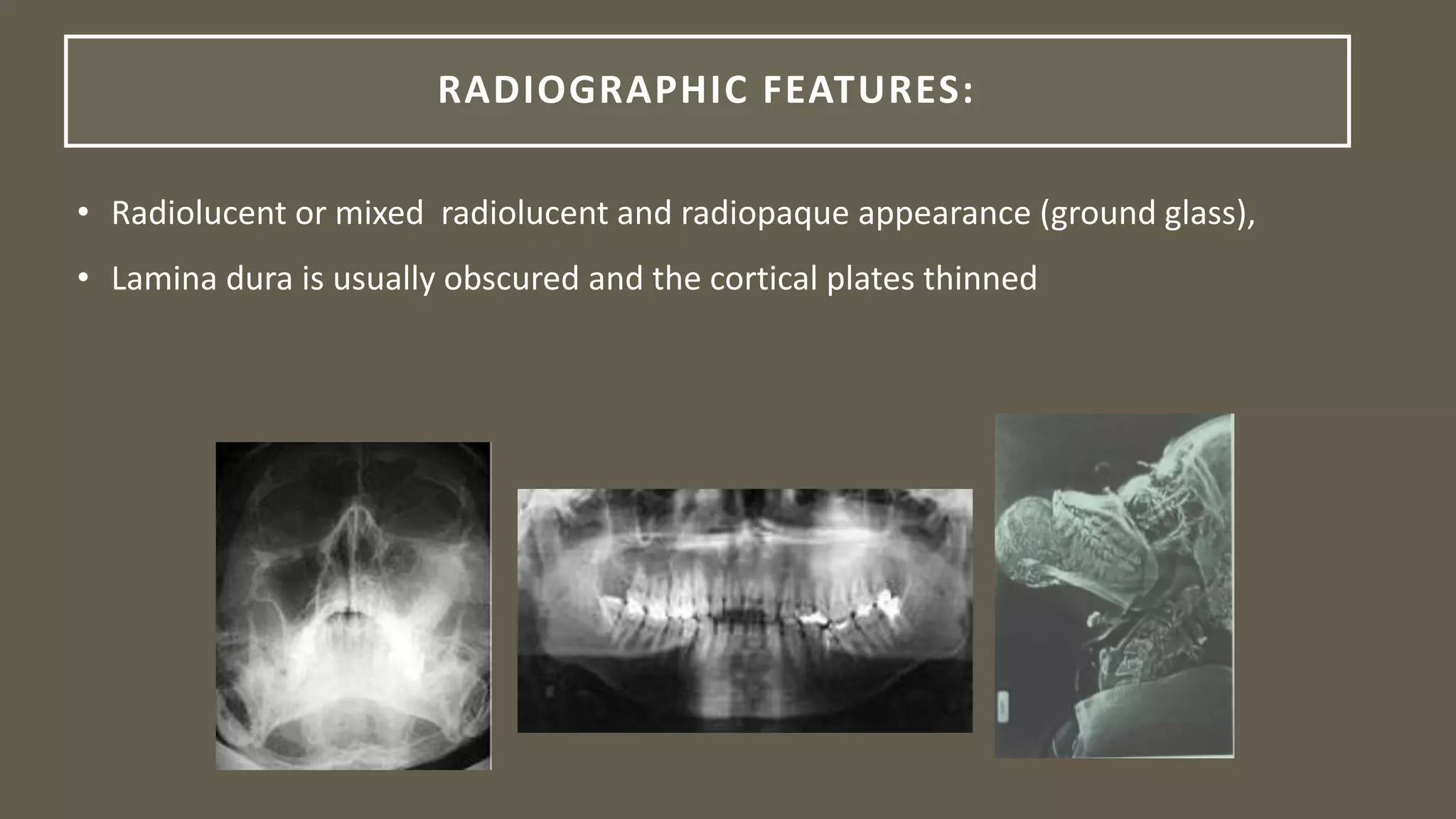 RADIOGRAPHIC FEATURES:

• Radiolucent or mixed radiolucent and radiopaque appearance (ground glass),

• Lamina dura is usually obscured and the cortical plates thinned